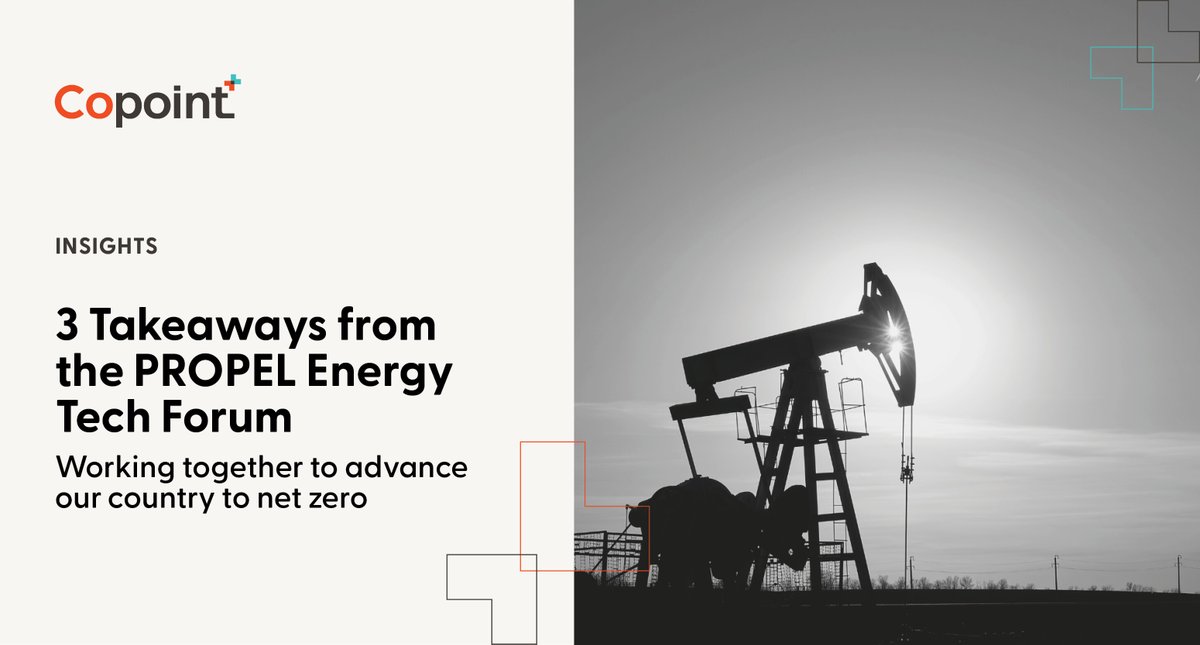 Copoint

INSIGHTS

3 Takeaways from the PROPEL Energy Tech Forum

Working together to advance our country to net zero